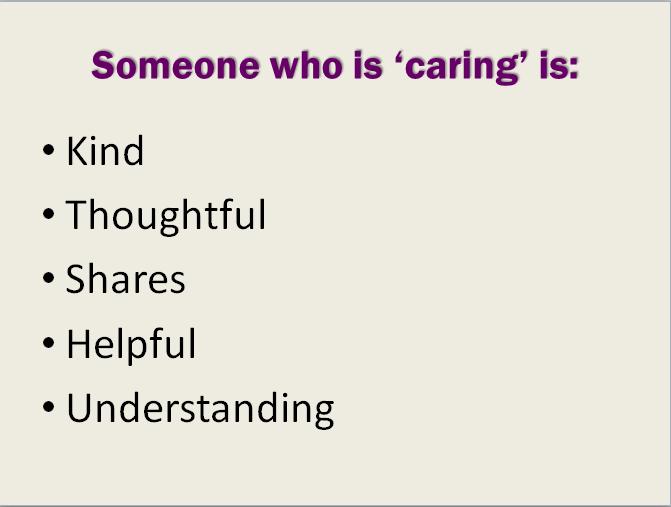 Someone who is ‘caring’ is:

• Kind
• Thoughtful
• Shares
• Helpful
• Understanding